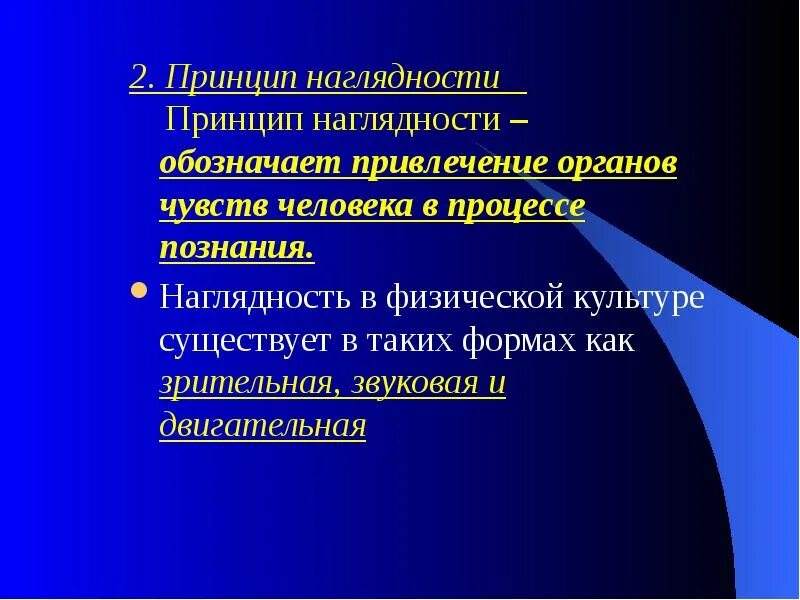 2. Принцип наглядности

Принцип наглядности – обозначает привлечение органов чувств человека в процессе познания.

Наглядность в физической культуре существует в таких формах как зрительная, звуковая и двигательная